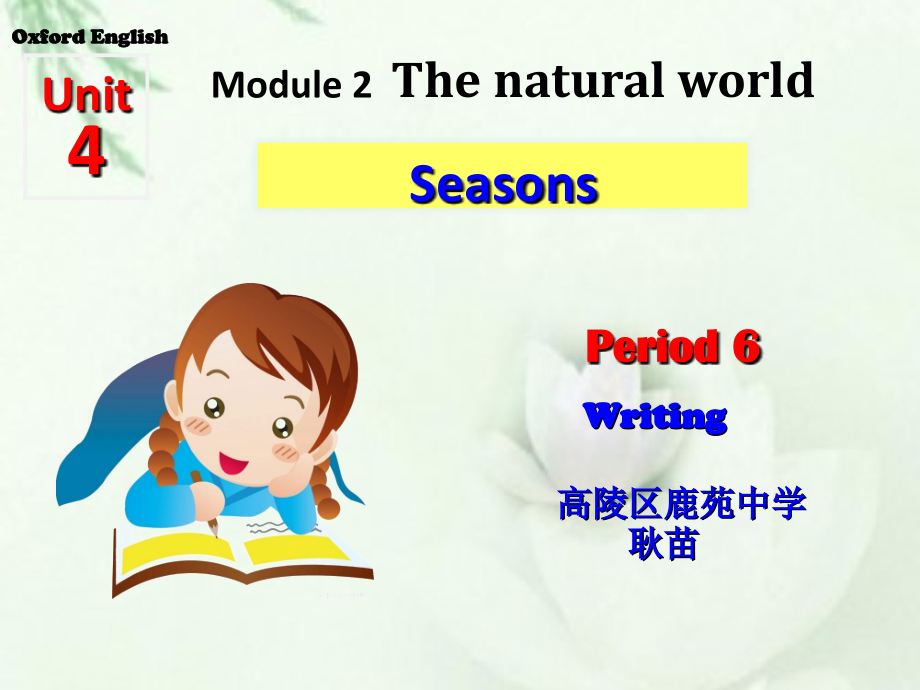 Oxford English

Unit 4

Module 2 The natural world

Seasons

Period 6

Writing

高陵区鹿苑中学
耿苗